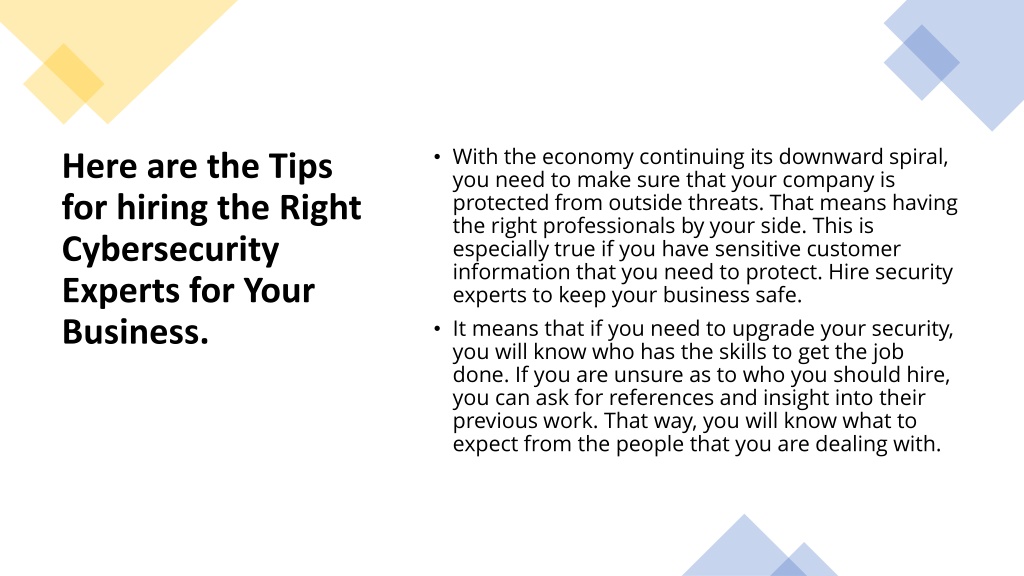 Here are the Tips for hiring the Right Cybersecurity Experts for Your Business.

• With the economy continuing its downward spiral, you need to make sure that your company is protected from outside threats. That means having the right professionals by your side. This is especially true if you have sensitive customer information that you need to protect. Hire security experts to keep your business safe.

• It means that if you need to upgrade your security, you will know who has the skills to get the job done. If you are unsure as to who you should hire, you can ask for references and insight into their previous work. That way, you will know what to expect from the people that you are dealing with.